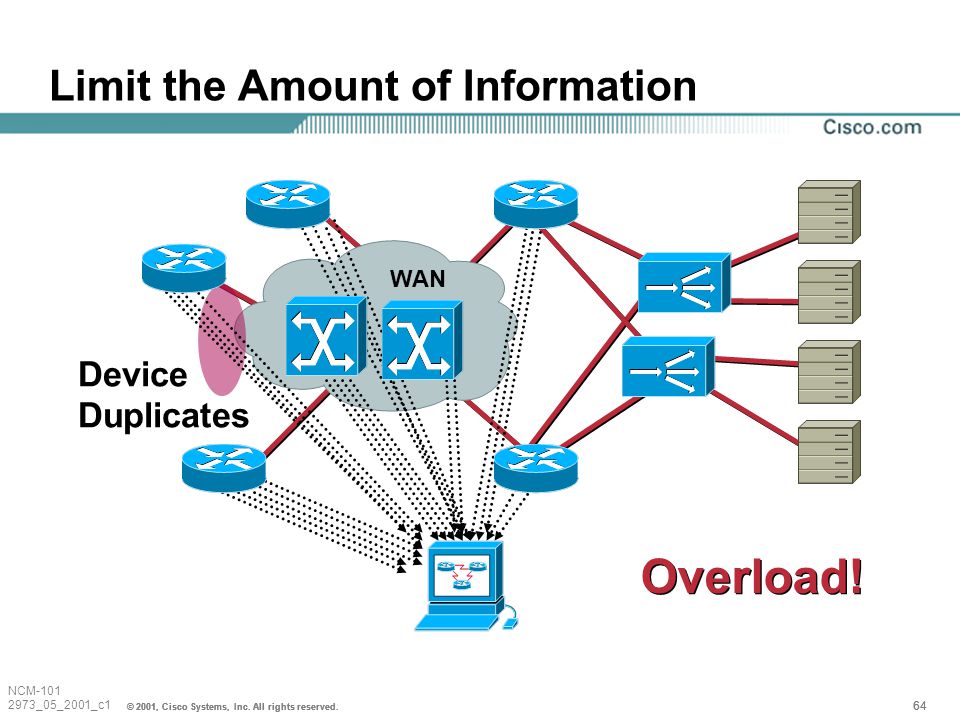 Limit the Amount of Information

Cisco.com

WAN

Device Duplicates

Overload!

NCM-101
2973_05_2001_c1

© 2001, Cisco Systems, Inc. All rights reserved.

64